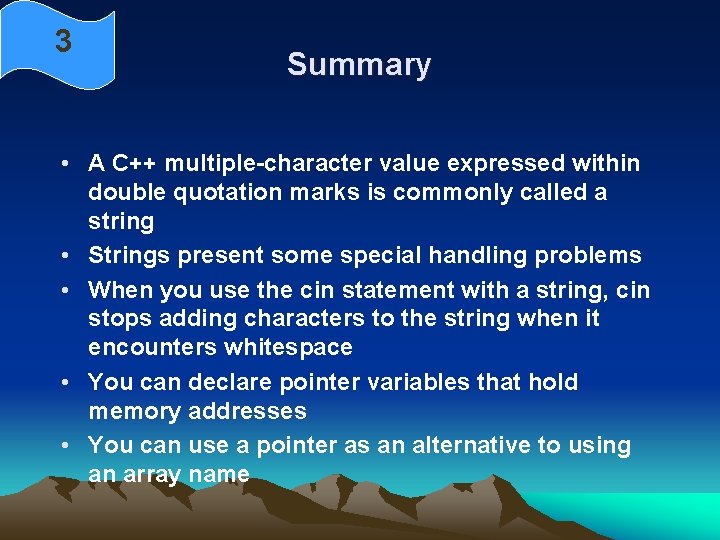 3

Summary

• A C++ multiple-character value expressed within double quotation marks is commonly called a string
• Strings present some special handling problems
• When you use the cin statement with a string, cin stops adding characters to the string when it encounters whitespace
• You can declare pointer variables that hold memory addresses
• You can use a pointer as an alternative to using an array name